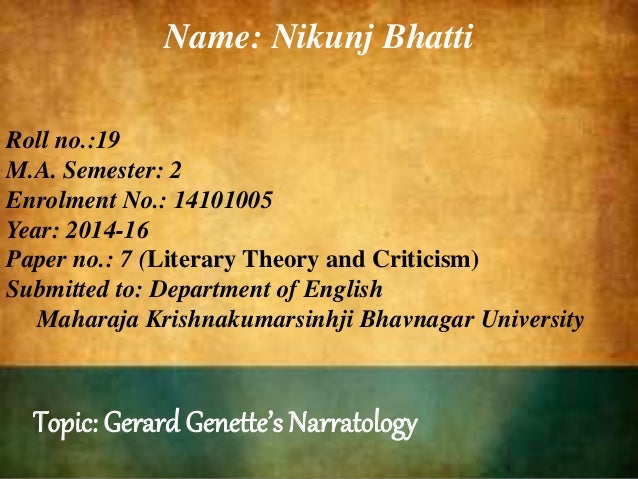 Name: Nikunj Bhatti

Roll no.:19
M.A. Semester: 2
Enrolment No.: 14101005
Year: 2014-16
Paper no.: 7 (Literary Theory and Criticism)
Submitted to: Department of English
Maharaja Krishnakumarsinhji Bhavnagar University

Topic: Gerard Genette's Narratology